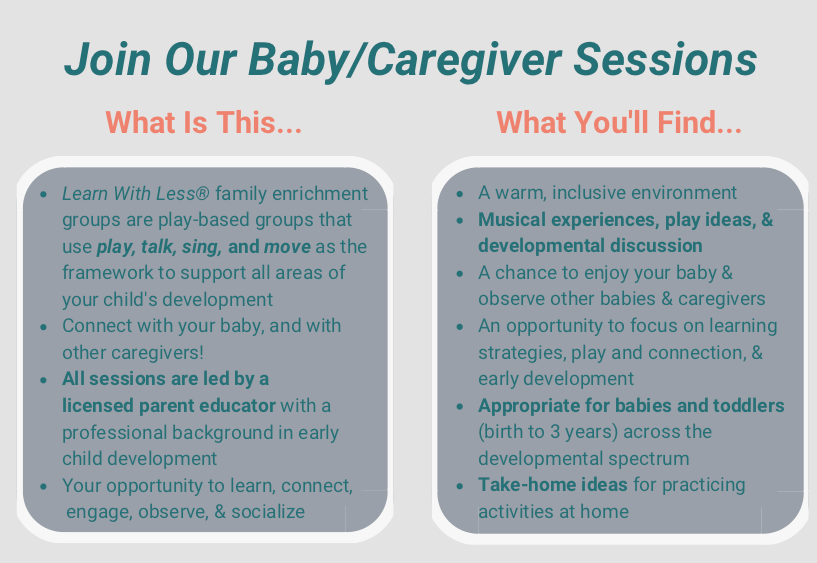 Join Our Baby/Caregiver Sessions

What Is This...

- Learn With Less® family enrichment groups are play-based groups that use play, talk, sing, and move as the framework to support all areas of your child's development
- Connect with your baby, and with other caregivers!
- All sessions are led by a licensed parent educator with a professional background in early child development
- Your opportunity to learn, connect, engage, observe, & socialize

What You'll Find...

- A warm, inclusive environment
- Musical experiences, play ideas, & developmental discussion
- A chance to enjoy your baby & observe other babies & caregivers
- An opportunity to focus on learning strategies, play and connection, & early development
- Appropriate for babies and toddlers (birth to 3 years) across the developmental spectrum
- Take-home ideas for practicing activities at home